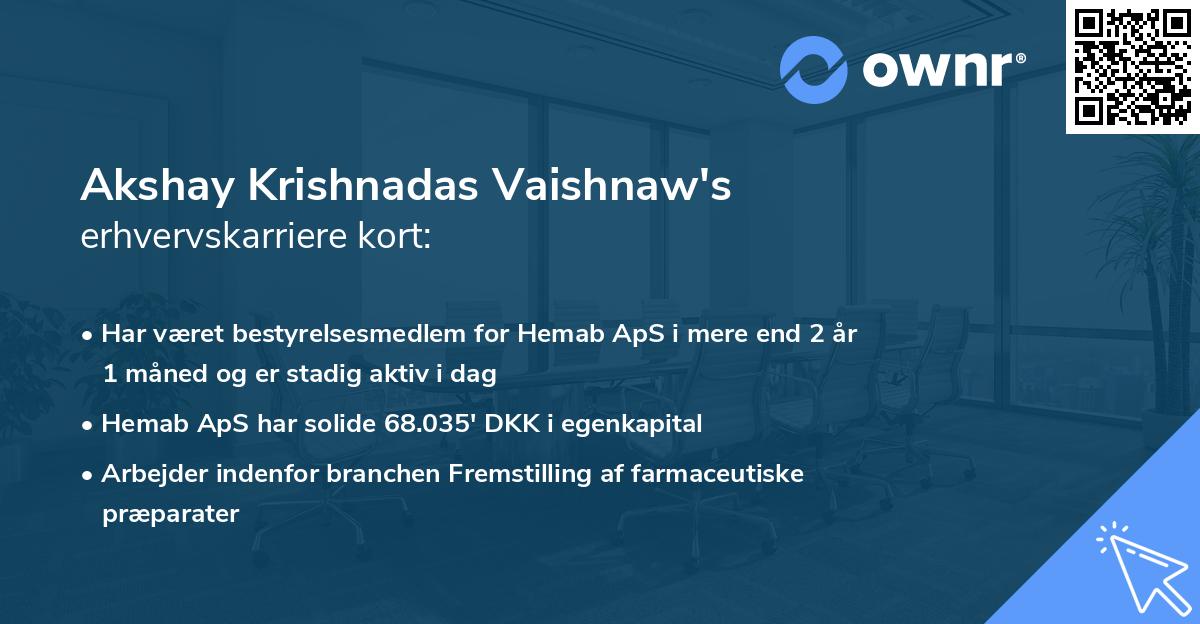 ownr®

Akshay Krishnadas Vaishnaw's
erhvervskarriere kort:

• Har været bestyrelsesmedlem for Hemab ApS i mere end 2 år 1 måned og er stadig aktiv i dag
• Hemab ApS har solide 68.035' DKK i egenkapital
• Arbejder indenfor branchen Fremstilling af farmaceutiske præparater